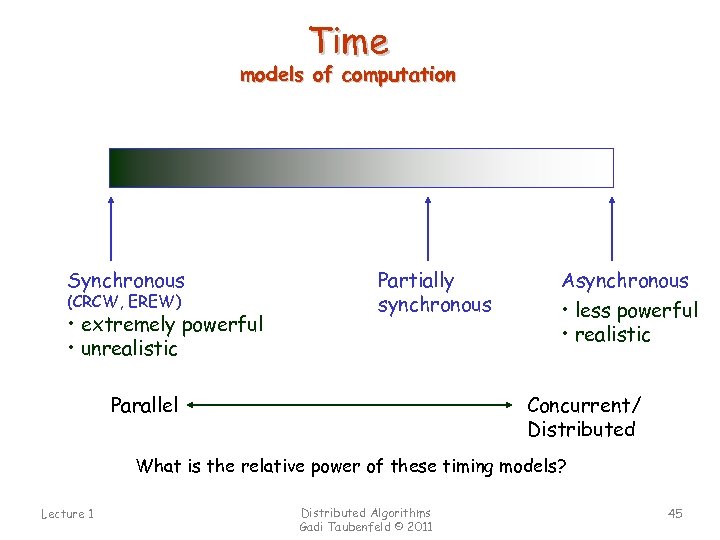 Time
models of computation

Synchronous
(CRCW, EREW)
• extremely powerful
• unrealistic

Partially synchronous

Asynchronous
• less powerful
• realistic

Parallel

Concurrent/ Distributed

What is the relative power of these timing models?

Lecture 1

Distributed Algorithms
Gadi Taubenfeld © 2011

45